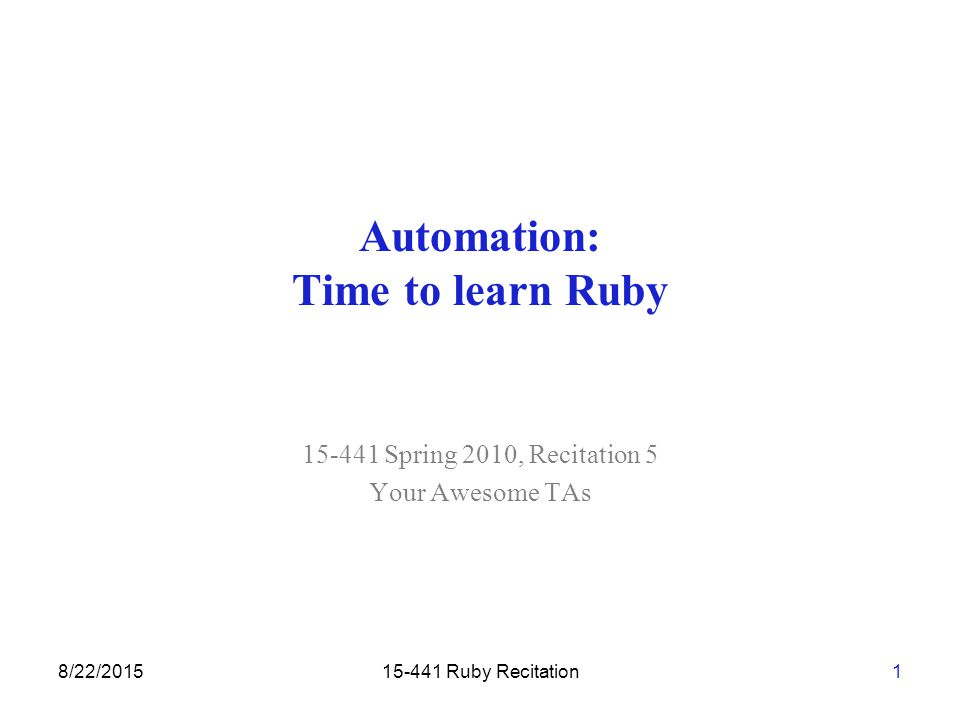 Automation:
Time to learn Ruby

15-441 Spring 2010, Recitation 5
Your Awesome TAs

8/22/2015

15-441 Ruby Recitation

1